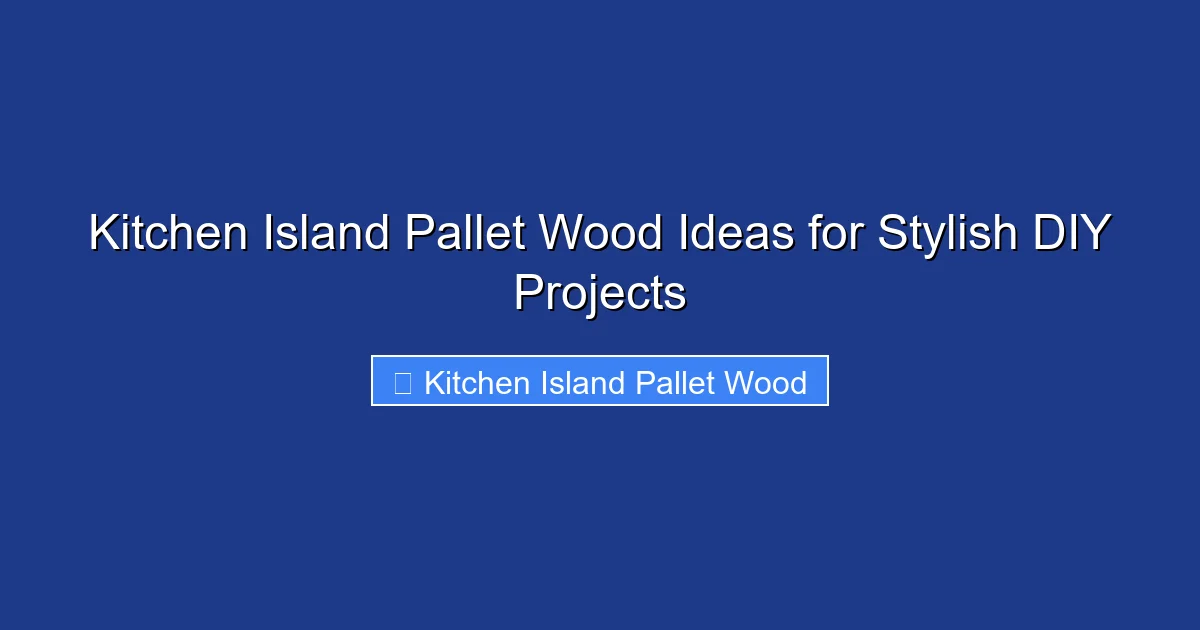 Kitchen Island Pallet Wood Ideas for Stylish DIY Projects

Kitchen Island Pallet Wood